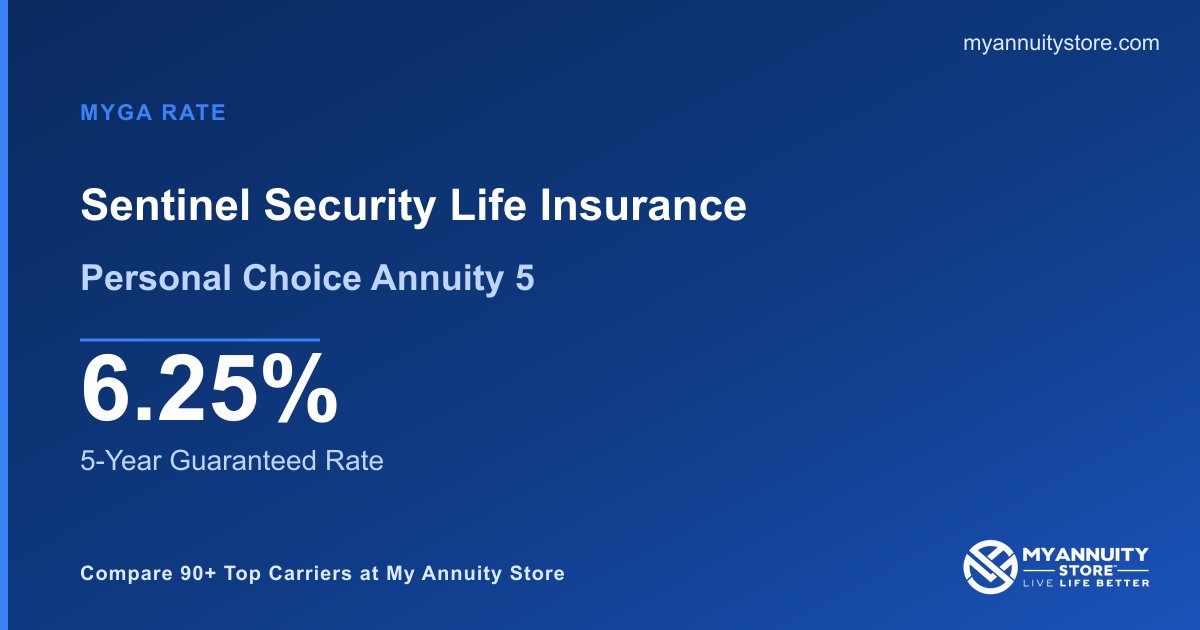 myannuitystore.com

MYGA RATE

Sentinel Security Life Insurance

Personal Choice Annuity 5

6.25%

5-Year Guaranteed Rate

Compare 90+ Top Carriers at My Annuity Store

MYANNUITY STORE LIVE LIFE BETTER